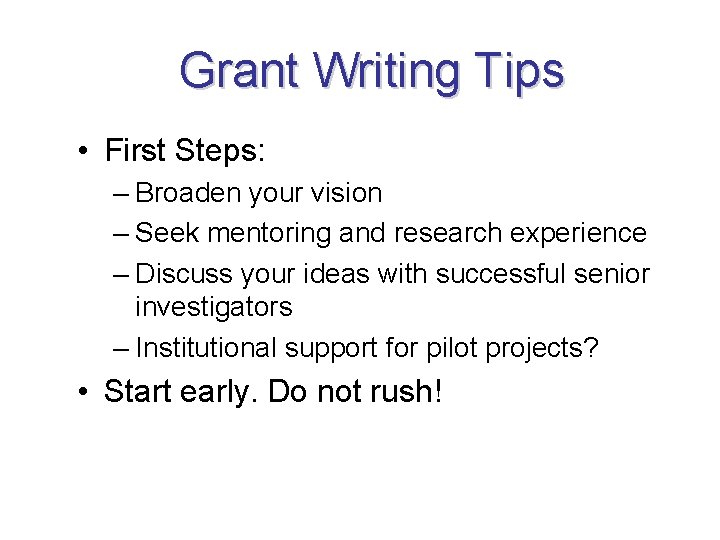 Grant Writing Tips

• First Steps:
– Broaden your vision
– Seek mentoring and research experience
– Discuss your ideas with successful senior investigators
– Institutional support for pilot projects?

• Start early. Do not rush!